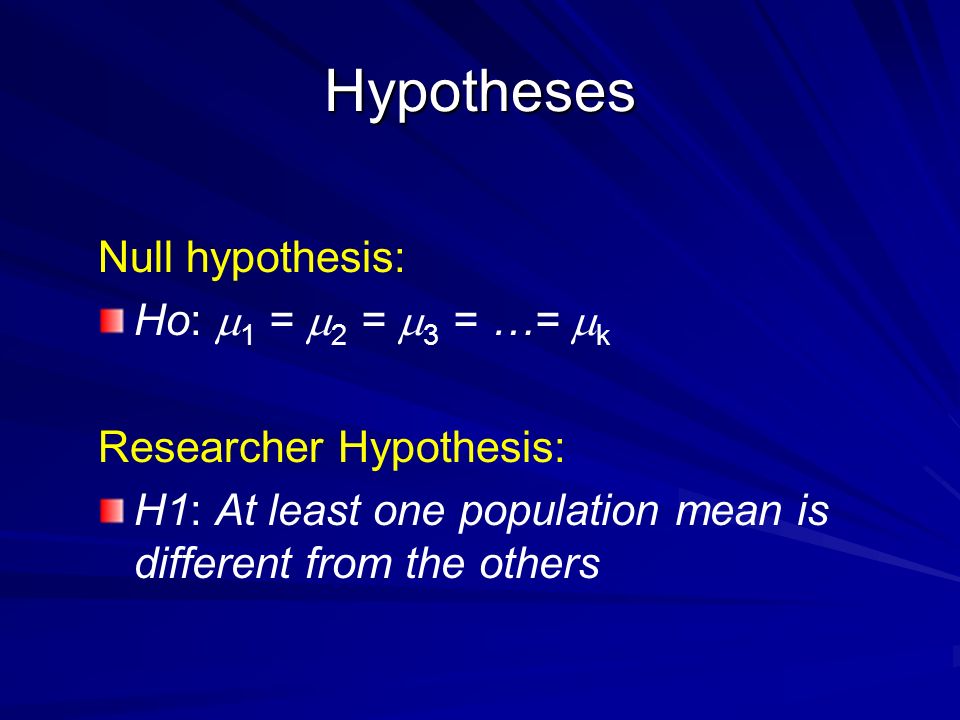 Hypotheses

Null hypothesis:

Ho: $\mu_1 = \mu_2 = \mu_3 = \ldots = \mu_k$

Researcher Hypothesis:

H1: At least one population mean is different from the others